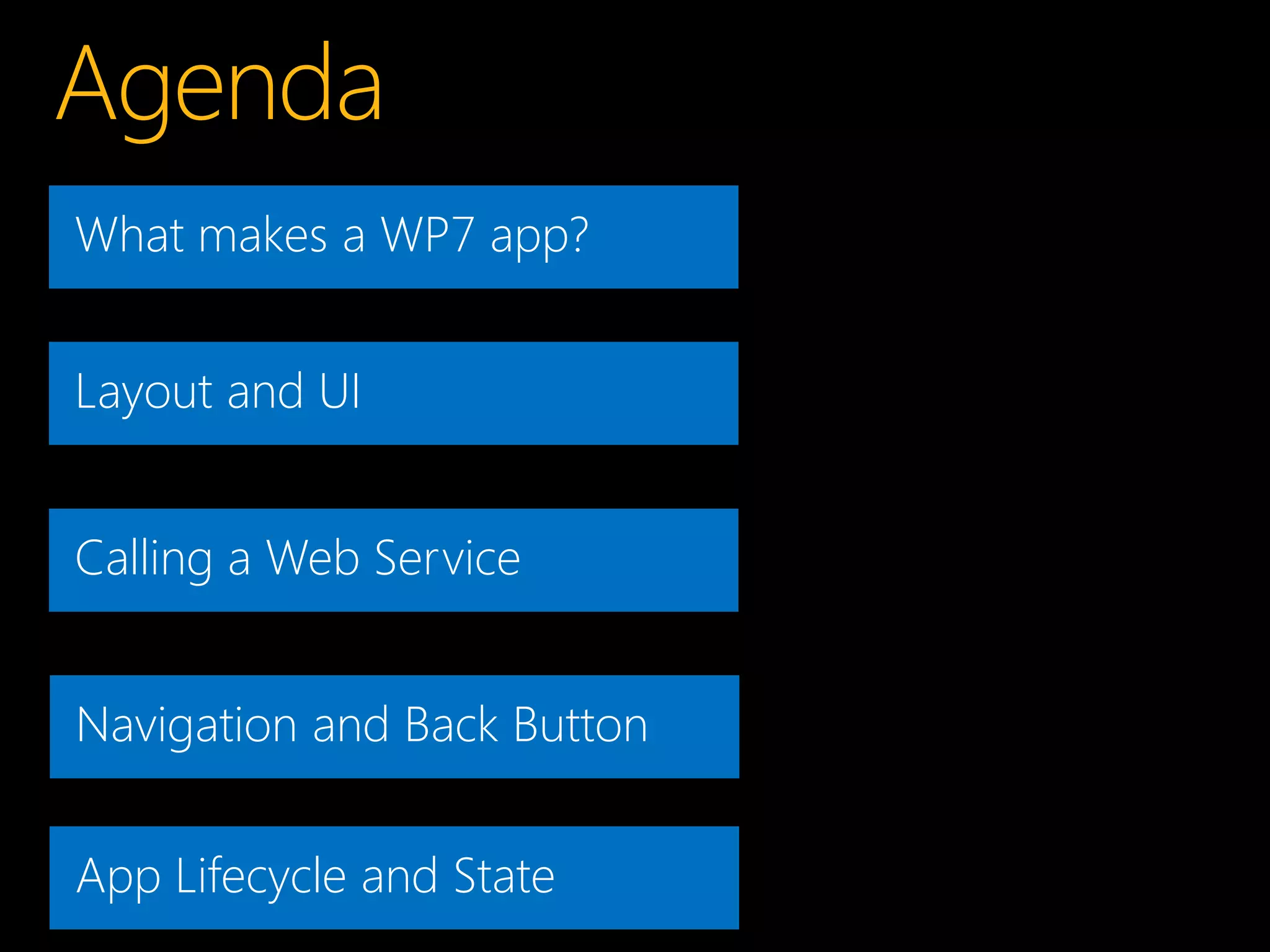 Agenda

What makes a WP7 app?

Layout and UI

Calling a Web Service

Navigation and Back Button

App Lifecycle and State